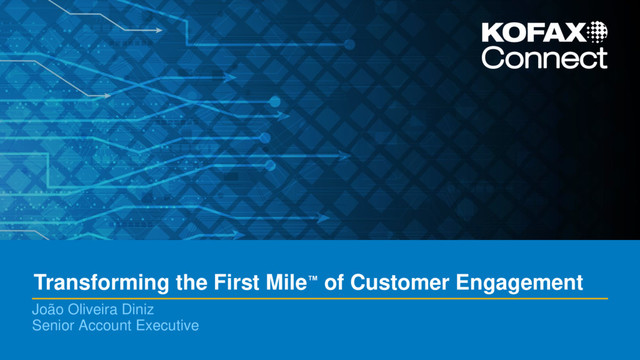 KOFAX
Connect

Transforming the First Mile™ of Customer Engagement
João Oliveira Diniz
Senior Account Executive